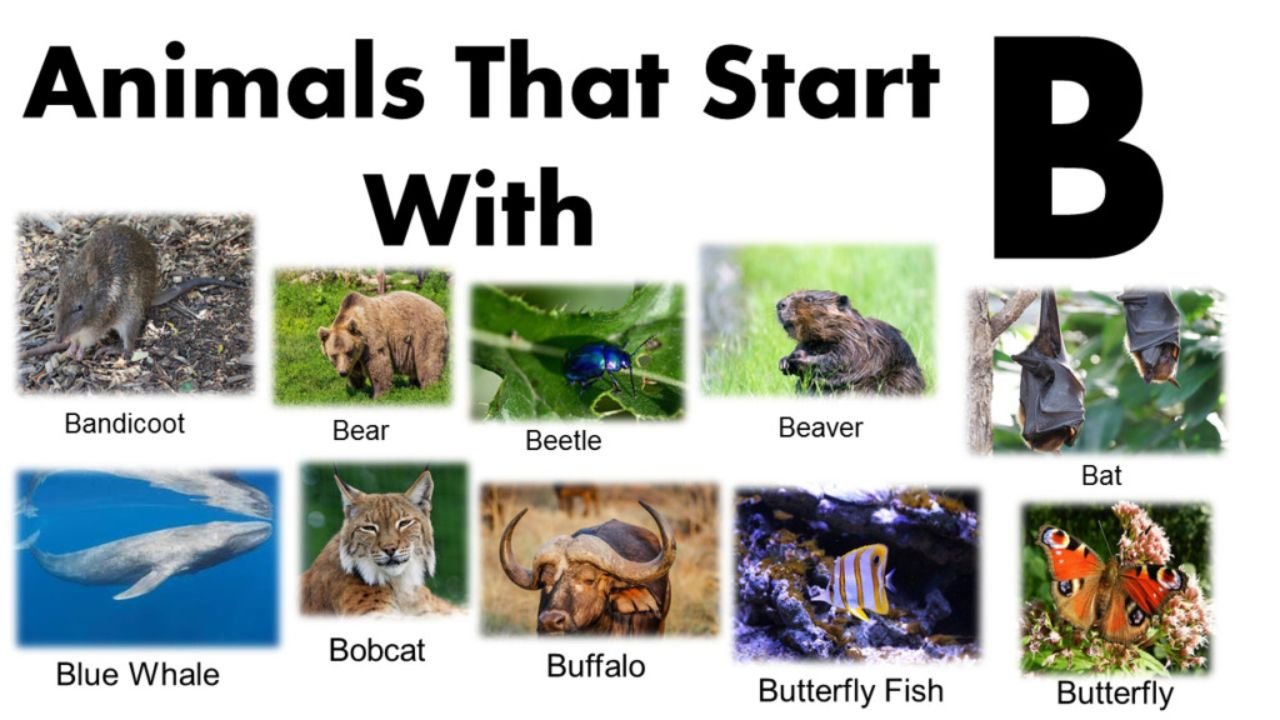 Animals That Start With B

Bandicoot

Bear

Beetle

Beaver

Bat

Blue Whale

Bobcat

Buffalo

Butterfly Fish

Butterfly